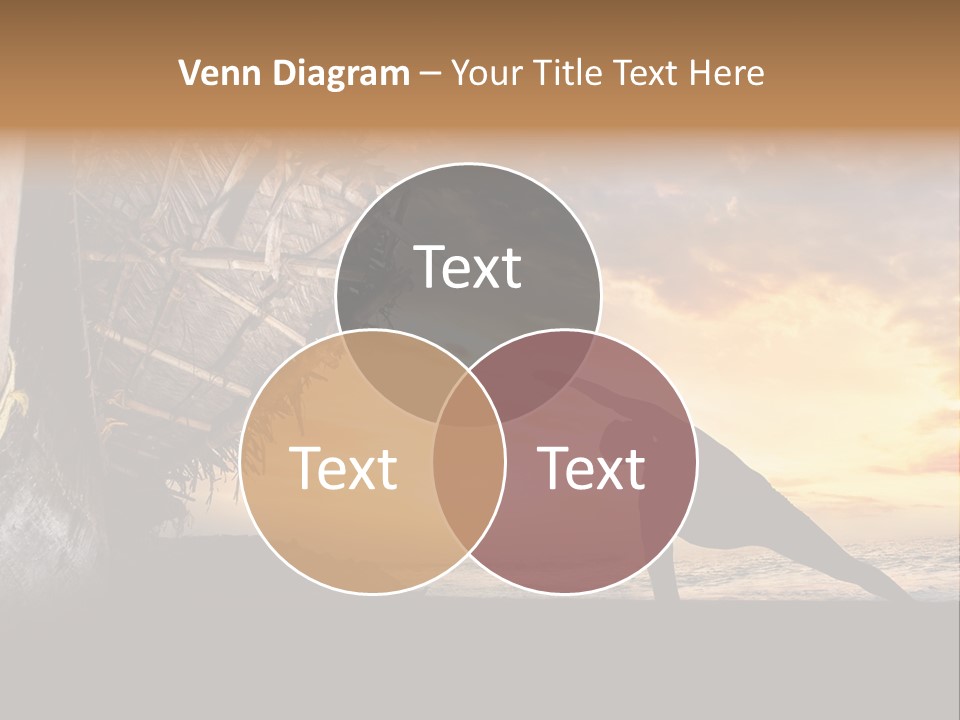 Venn Diagram – Your Title Text Here

Text

Text

Text